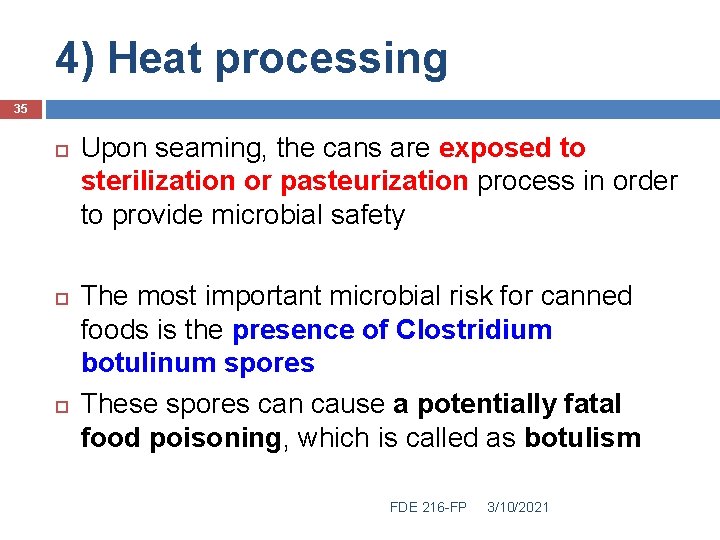 4) Heat processing

35

Upon seaming, the cans are exposed to sterilization or pasteurization process in order to provide microbial safety

The most important microbial risk for canned foods is the presence of Clostridium botulinum spores

These spores can cause a potentially fatal food poisoning, which is called as botulism

FDE 216-FP 3/10/2021